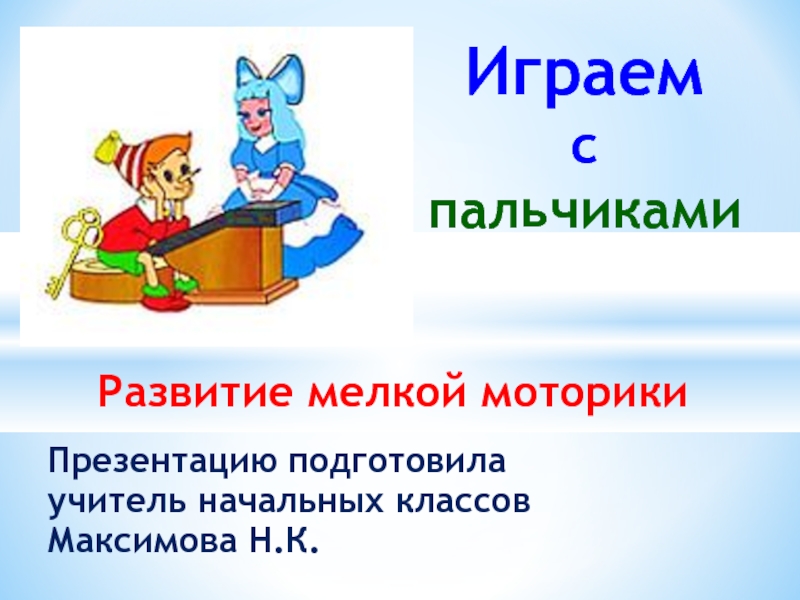 Играем
с
пальчиками

Развитие мелкой моторики

Презентацию подготовила учитель начальных классов Максимова Н.К.